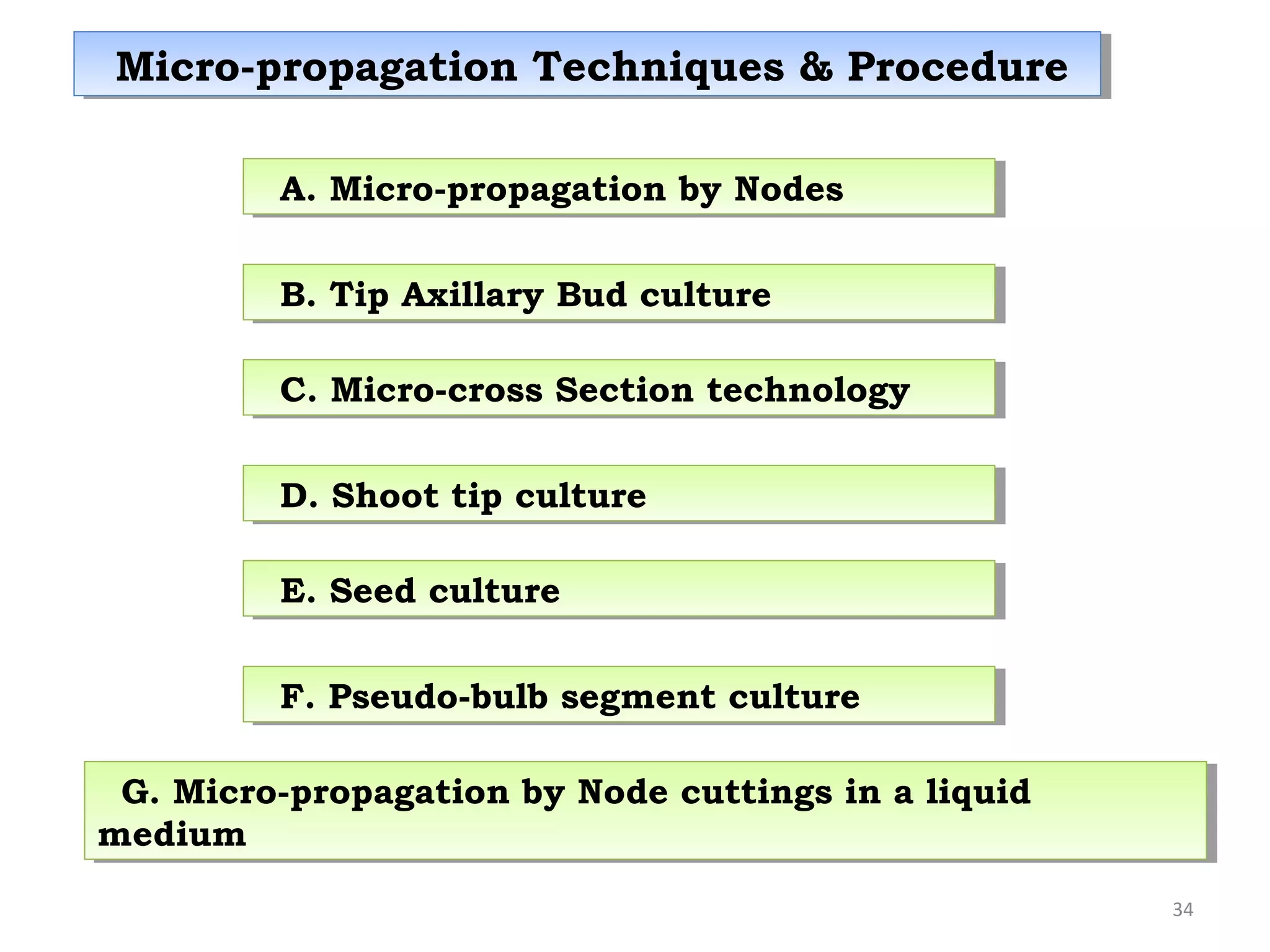 Micro-propagation Techniques & Procedure

A. Micro-propagation by Nodes

B. Tip Axillary Bud culture

C. Micro-cross Section technology

D. Shoot tip culture

E. Seed culture

F. Pseudo-bulb segment culture

G. Micro-propagation by Node cuttings in a liquid medium

34